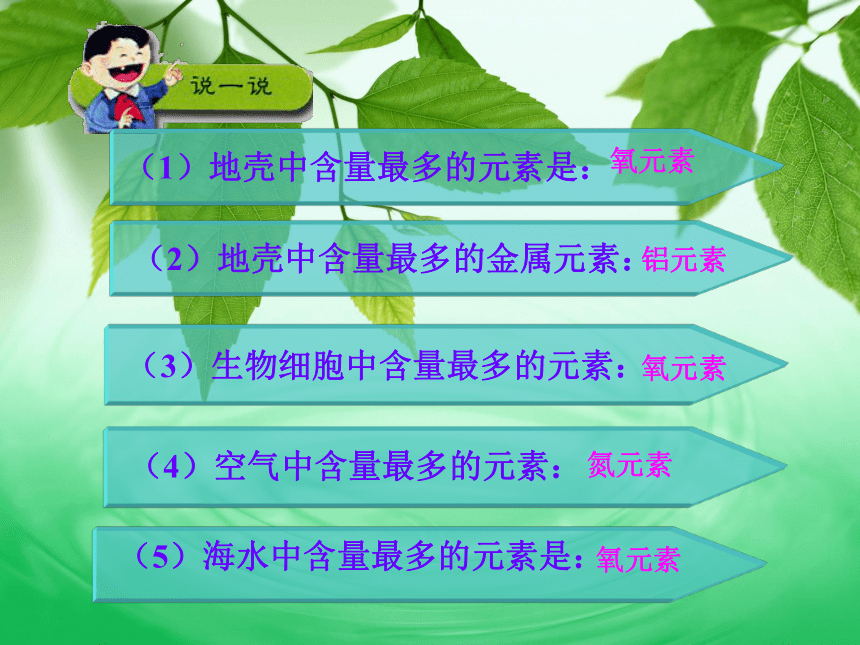 说一说

（1）地壳中含量最多的元素是：氧元素

（2）地壳中含量最多的金属元素：铝元素

（3）生物细胞中含量最多的元素：氧元素

（4）空气中含量最多的元素：氮元素

（5）海水中含量最多的元素是：氧元素